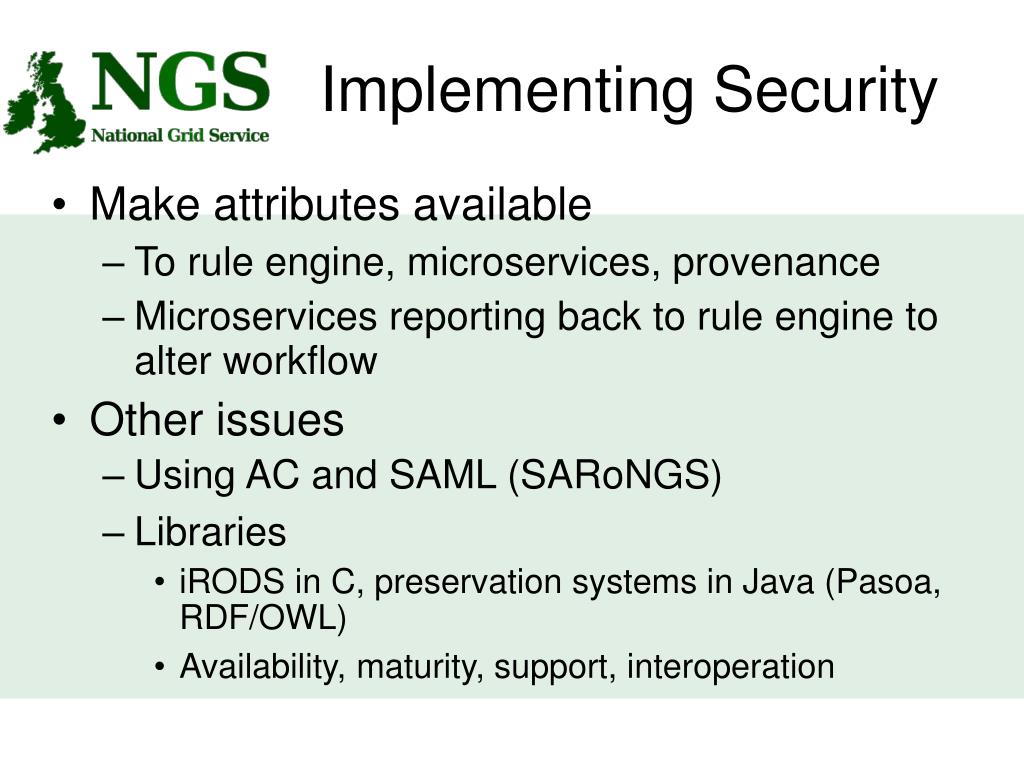 NGS
National Grid Service

Implementing Security

• Make attributes available
– To rule engine, microservices, provenance
– Microservices reporting back to rule engine to alter workflow

• Other issues
– Using AC and SAML (SARoNGS)
– Libraries
• iRODS in C, preservation systems in Java (Pasoa, RDF/OWL)
• Availability, maturity, support, interoperation